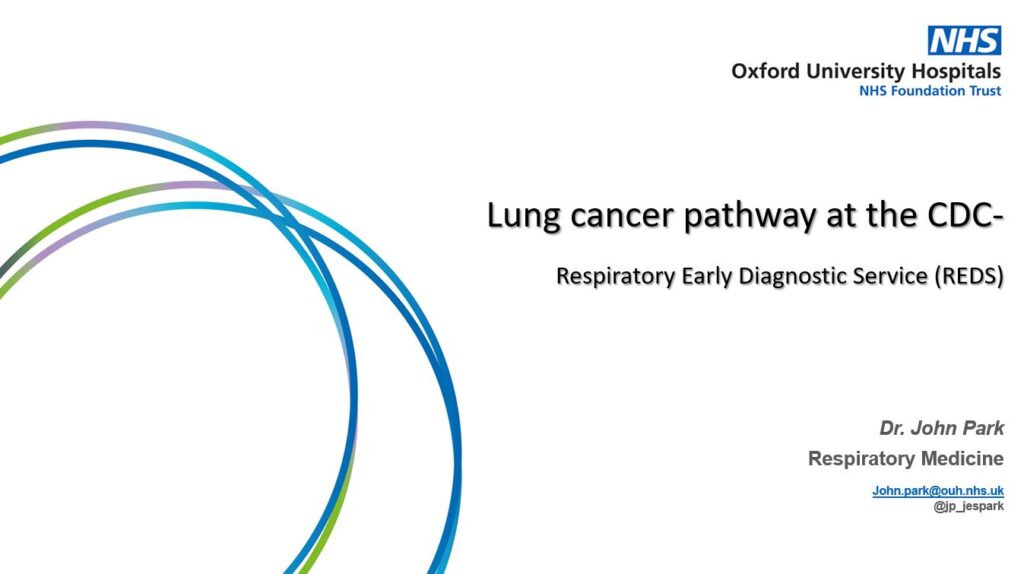 NHS
Oxford University Hospitals
NHS Foundation Trust

Lung cancer pathway at the CDC-

Respiratory Early Diagnostic Service (REDS)

Dr. John Park
Respiratory Medicine

John.park@ouh.nhs.uk
@jp_jespark